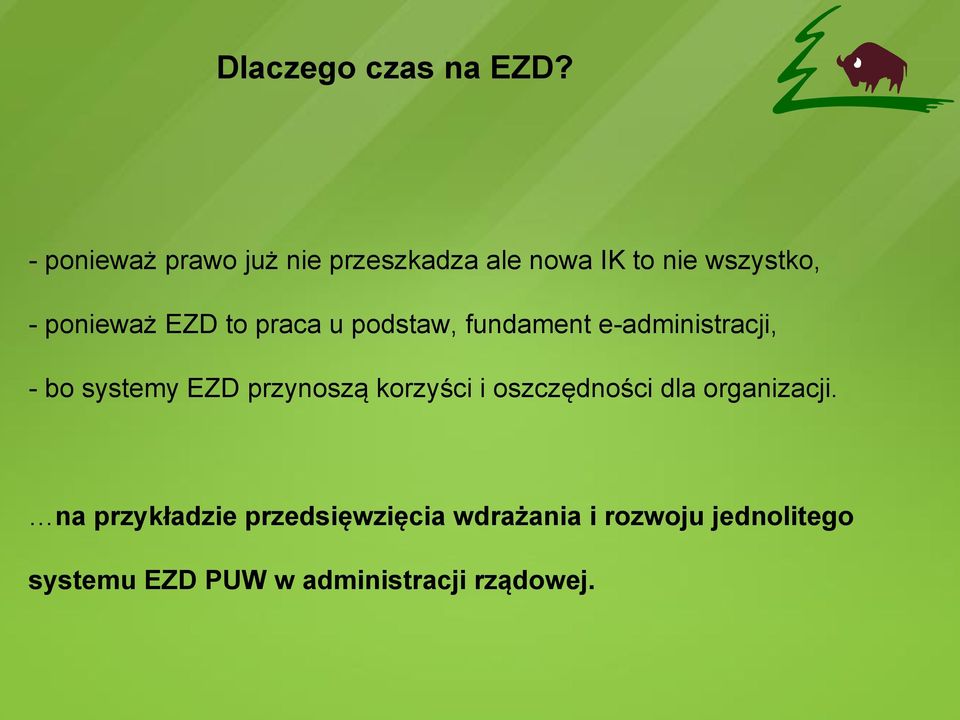 Dlaczego czas na EZD?

- ponieważ prawo już nie przeszkadza ale nowa IK to nie wszystko,

- ponieważ EZD to praca u podstaw, fundament e-administracji,

- bo systemy EZD przynoszą korzyści i oszczędności dla organizacji.

…na przykładzie przedsięwzięcia wdrażania i rozwoju jednolitego systemu EZD PUW w administracji rządowej.